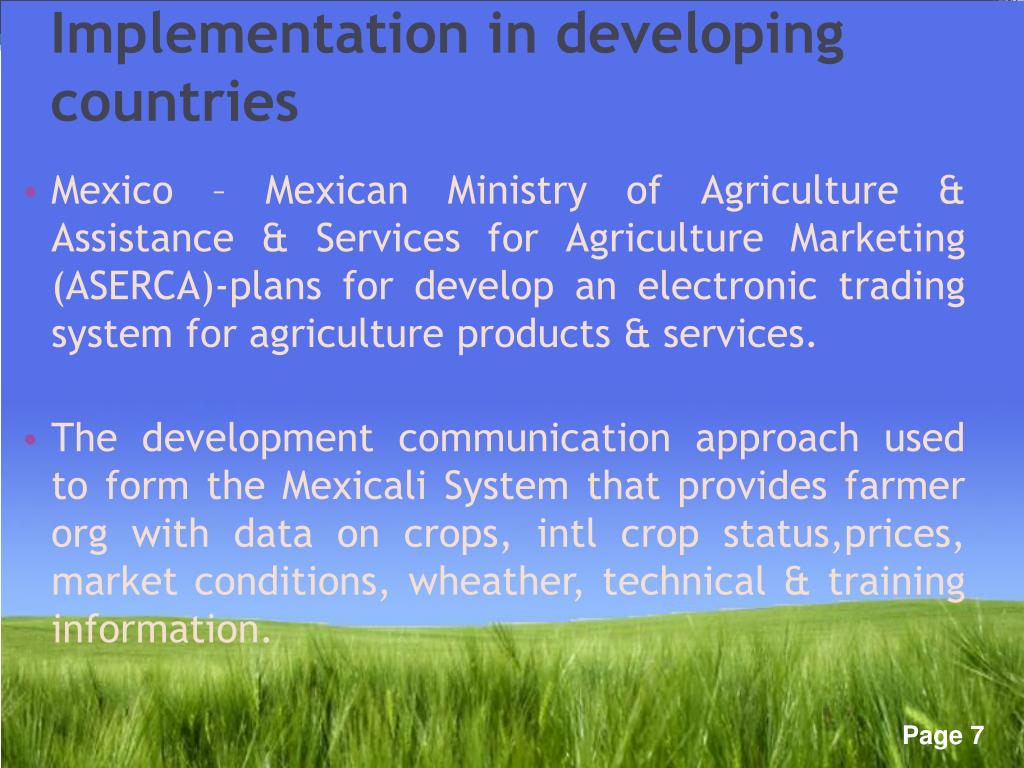 Implementation in developing countries

• Mexico – Mexican Ministry of Agriculture & Assistance & Services for Agriculture Marketing (ASERCA)-plans for develop an electronic trading system for agriculture products & services.

• The development communication approach used to form the Mexicali System that provides farmer org with data on crops, intl crop status,prices, market conditions, wheather, technical & training information.

Page 7